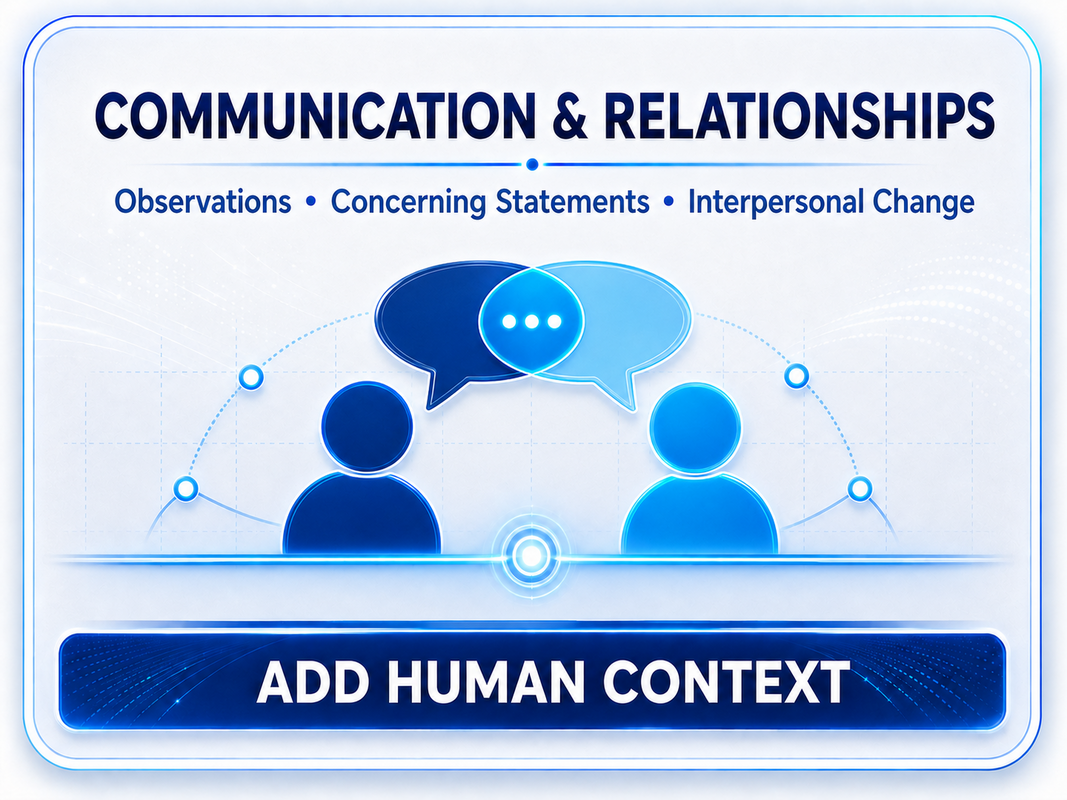 COMMUNICATION & RELATIONSHIPS

Observations • Concerning Statements • Interpersonal Change

ADD HUMAN CONTEXT